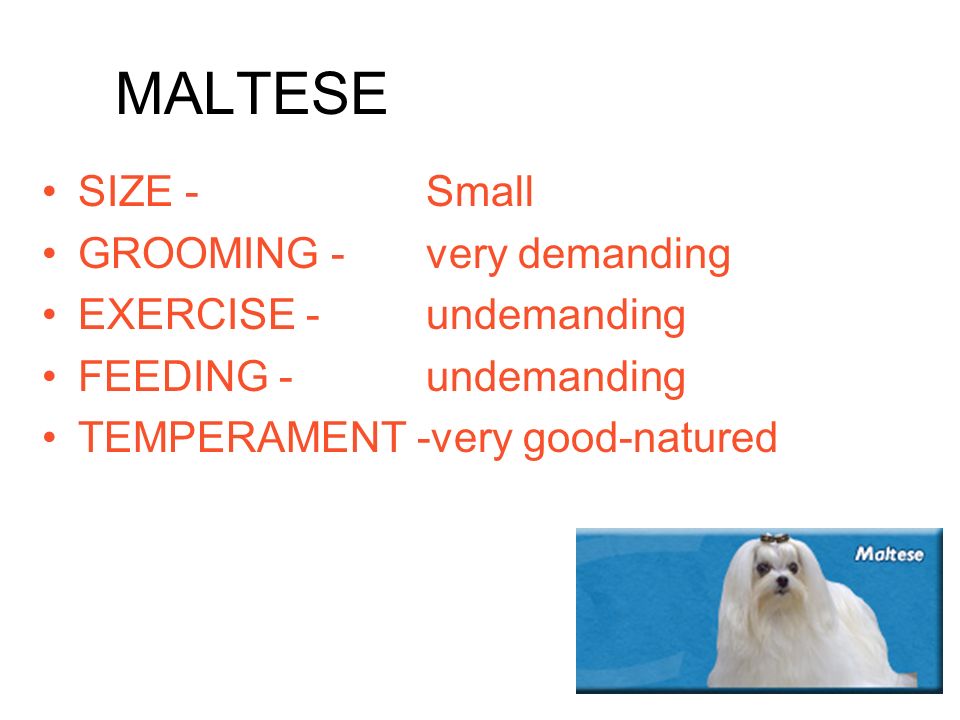 MALTESE

• SIZE - Small
• GROOMING - very demanding
• EXERCISE - undemanding
• FEEDING - undemanding
• TEMPERAMENT -very good-natured

Maltese